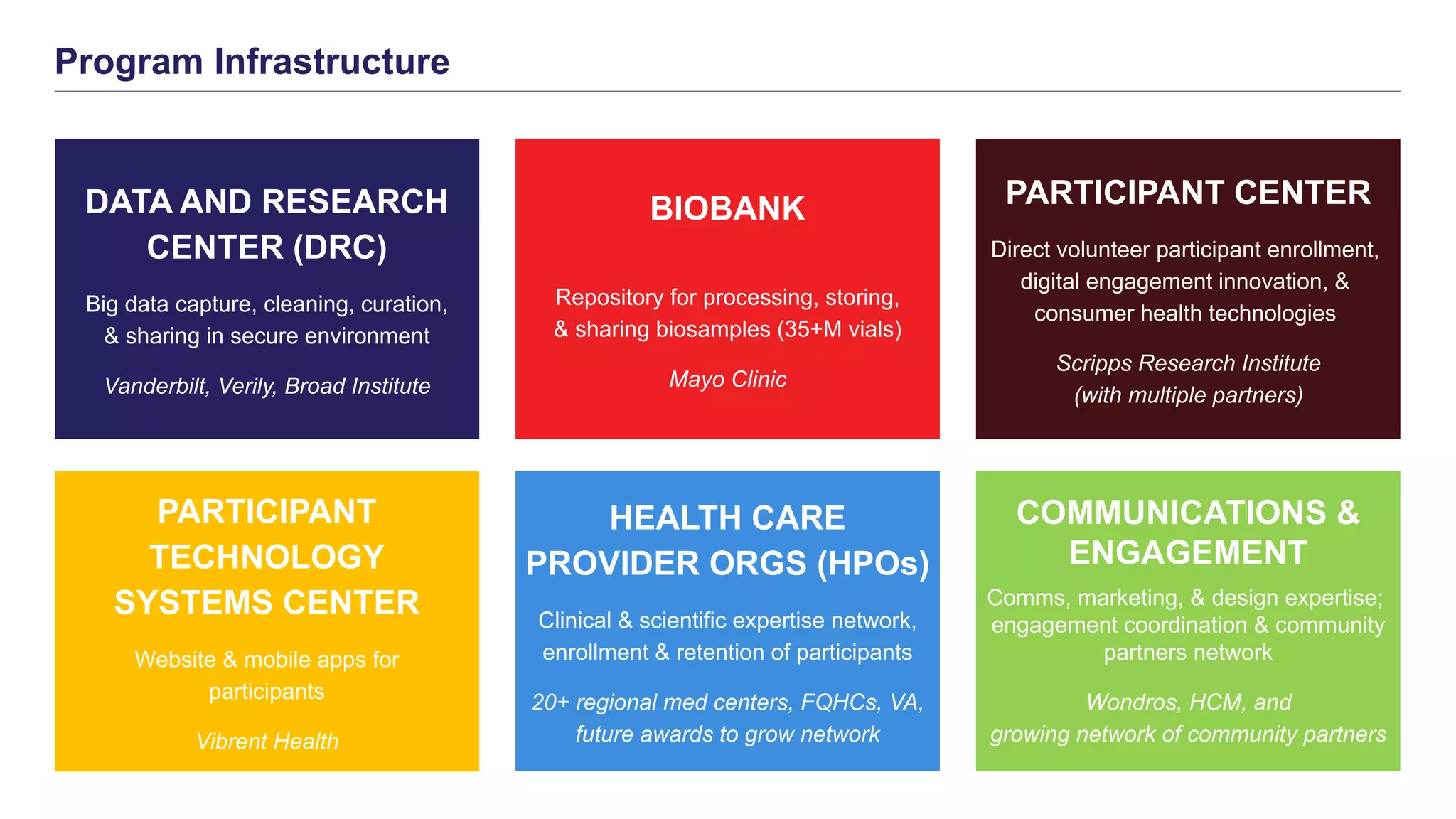 Program Infrastructure

DATA AND RESEARCH CENTER (DRC)

Big data capture, cleaning, curation, & sharing in secure environment

Vanderbilt, Verily, Broad Institute

BIOBANK

Repository for processing, storing, & sharing biosamples (35+M vials)

Mayo Clinic

PARTICIPANT CENTER

Direct volunteer participant enrollment, digital engagement innovation, & consumer health technologies

Scripps Research Institute (with multiple partners)

PARTICIPANT TECHNOLOGY SYSTEMS CENTER

Website & mobile apps for participants

Vibrent Health

HEALTH CARE PROVIDER ORGS (HPOs)

Clinical & scientific expertise network, enrollment & retention of participants

20+ regional med centers, FQHCs, VA, future awards to grow network

COMMUNICATIONS & ENGAGEMENT

Comms, marketing, & design expertise; engagement coordination & community partners network

Wondros, HCM, and growing network of community partners